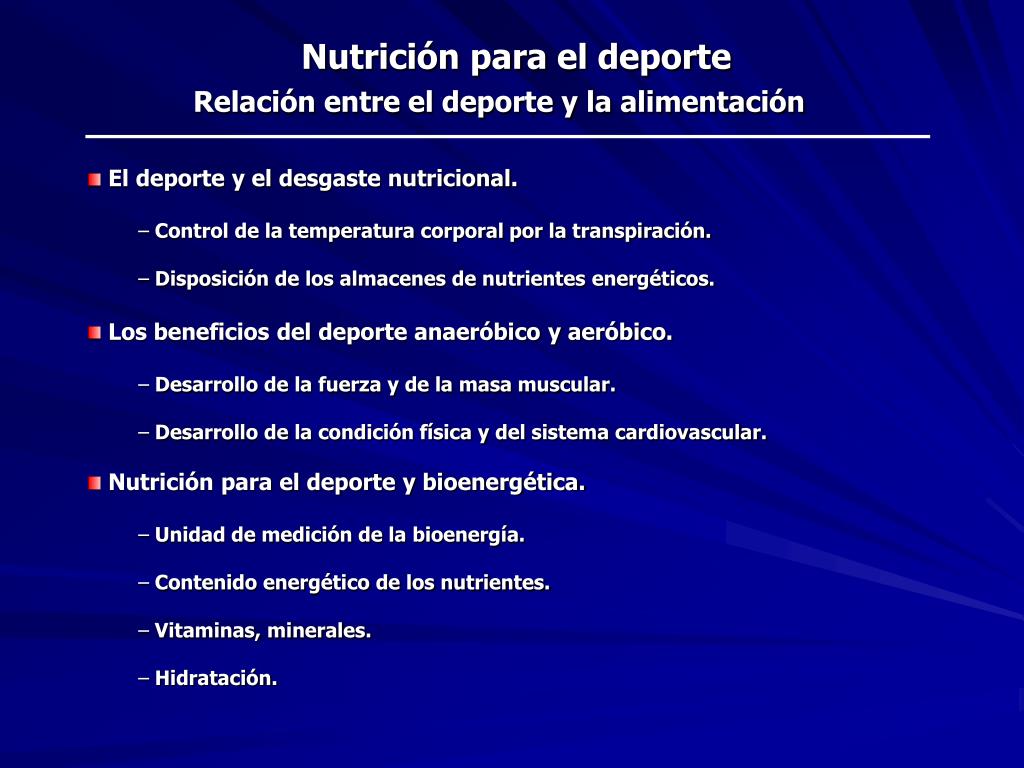 Nutrición para el deporte
Relación entre el deporte y la alimentación

El deporte y el desgaste nutricional.

– Control de la temperatura corporal por la transpiración.

– Disposición de los almacenes de nutrientes energéticos.

Los beneficios del deporte anaeróbico y aeróbico.

– Desarrollo de la fuerza y de la masa muscular.

– Desarrollo de la condición física y del sistema cardiovascular.

Nutrición para el deporte y bioenergética.

– Unidad de medición de la bioenergía.

– Contenido energético de los nutrientes.

– Vitaminas, minerales.

– Hidratación.